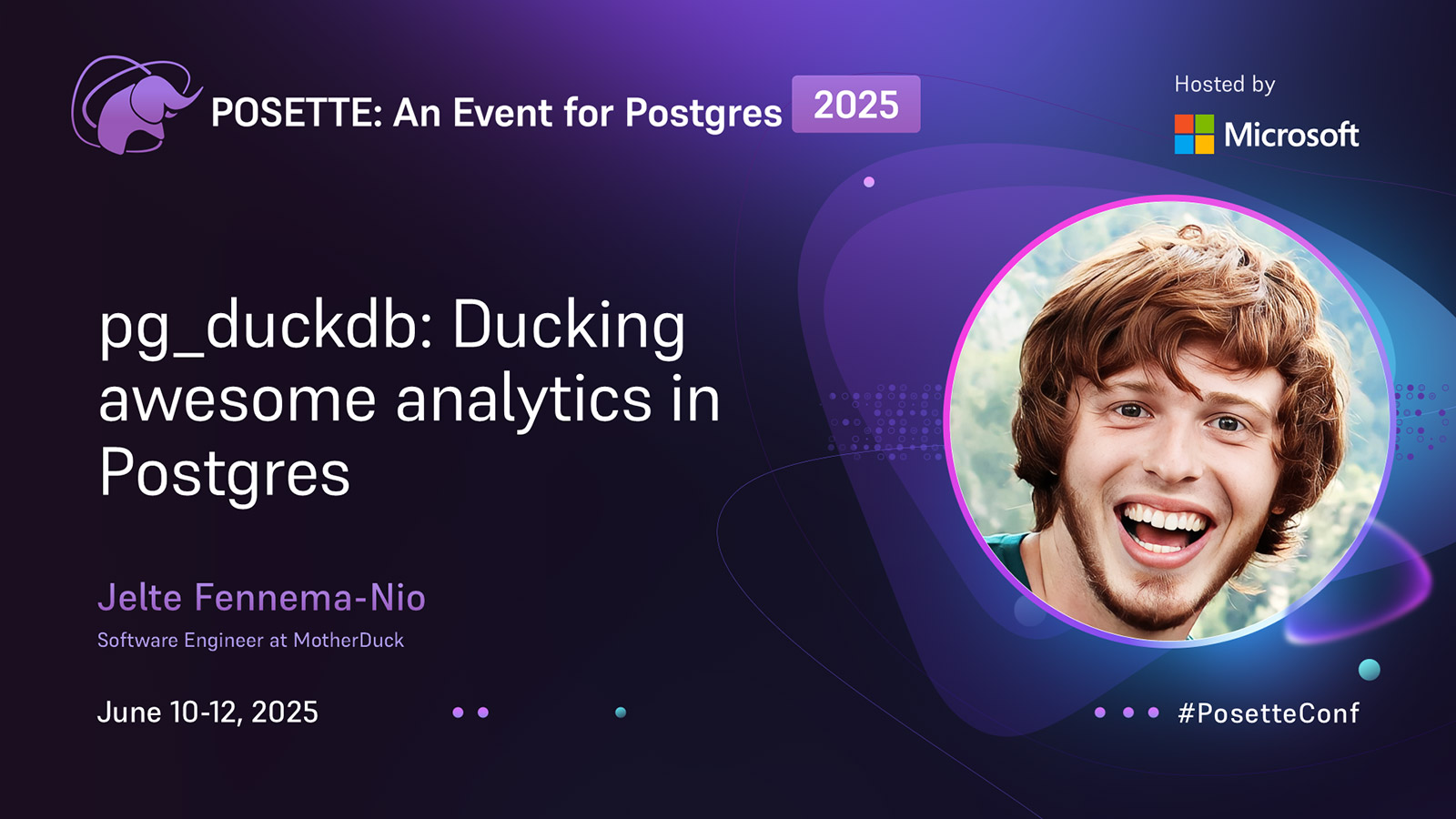 POSETTE: An Event for Postgres 2025

Hosted by

Microsoft

pg_duckdb: Ducking awesome analytics in Postgres

Jelte Fennema-Nio

Software Engineer at MotherDuck

June 10-12, 2025

#PosetteConf